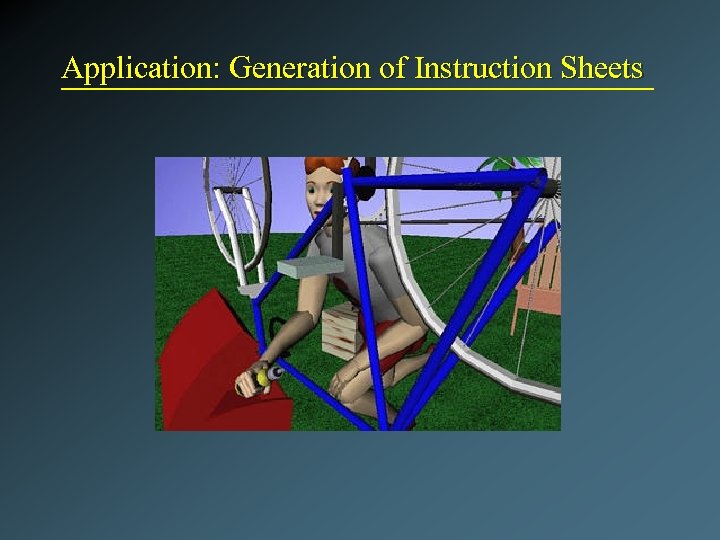 Application: Generation of Instruction Sheets